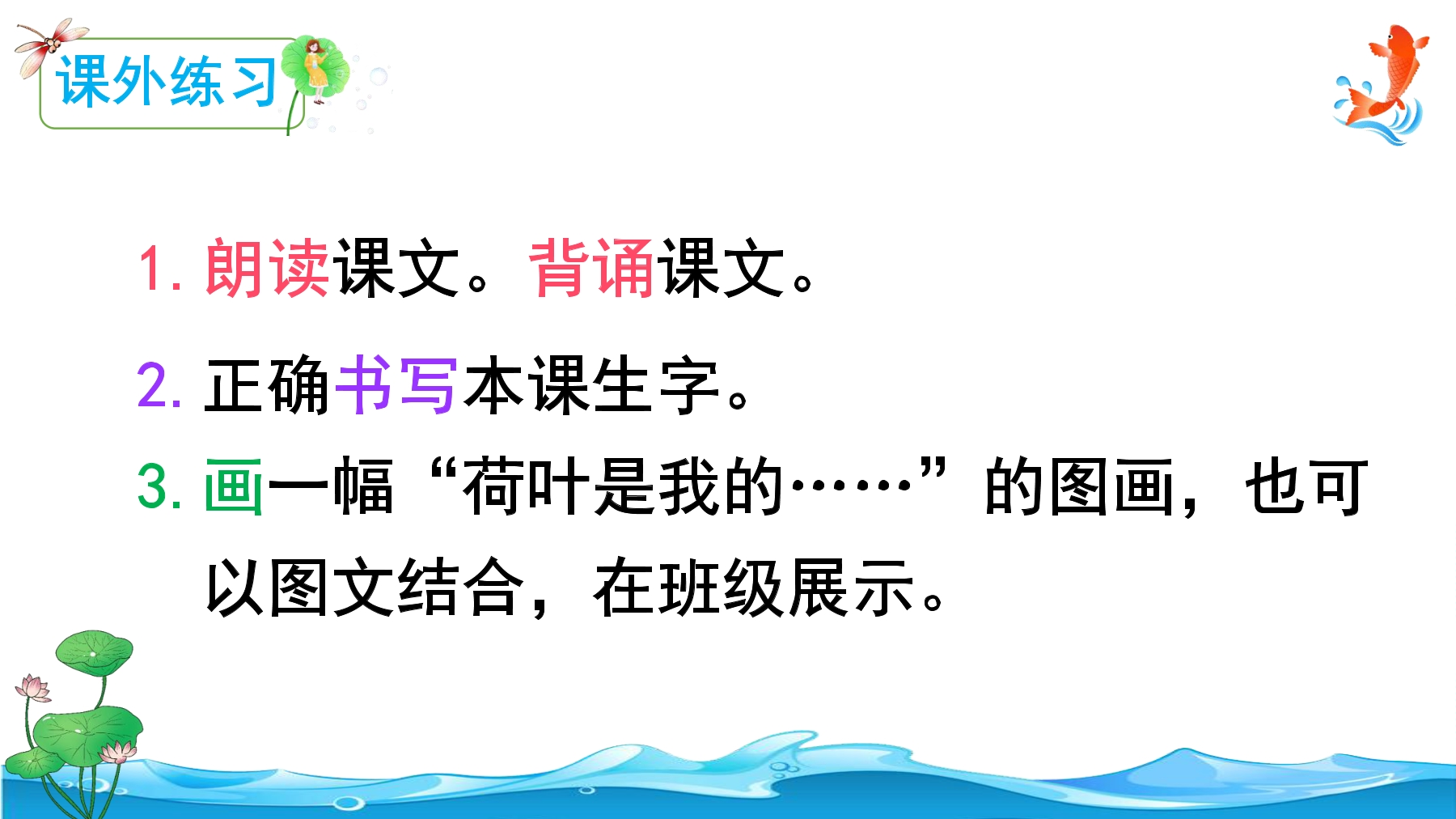 课外练习

1. 朗读课文。背诵课文。

2. 正确书写本课生字。

3. 画一幅“荷叶是我的……”的图画，也可以图文结合，在班级展示。